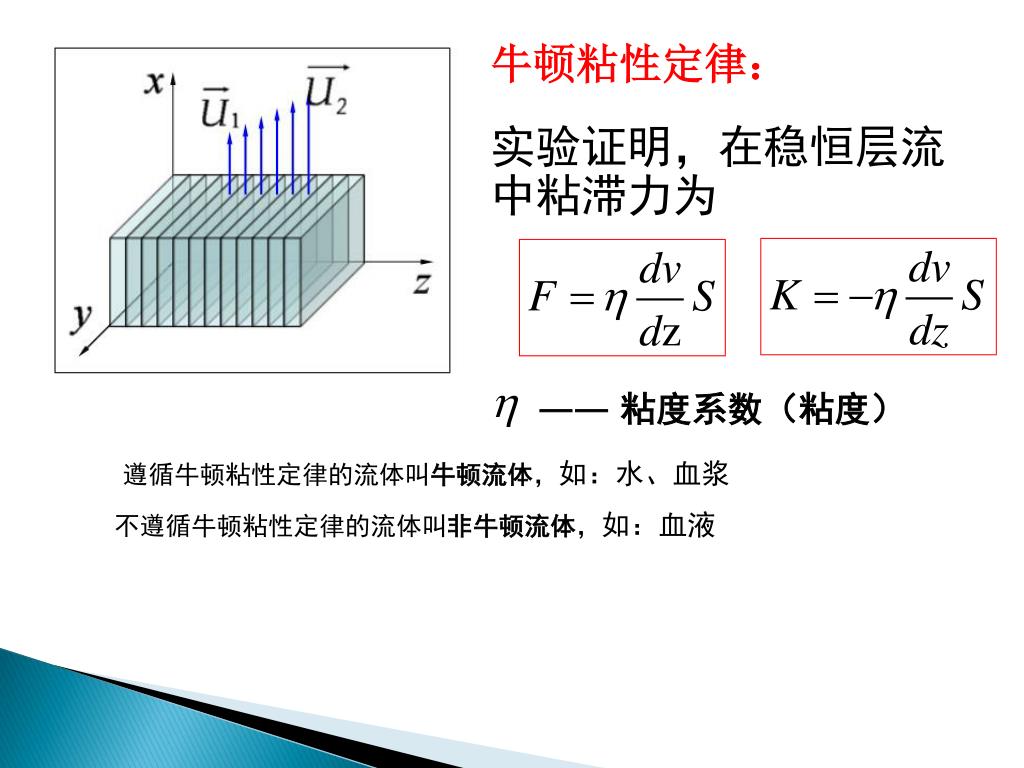 $x$

$\vec{U}_1$ $\vec{U}_2$

$z$

$y$

牛顿粘性定律：

实验证明，在稳恒层流中粘滞力为

$F = \eta \frac{dv}{dz} S$

$K = -\eta \frac{dv}{dz} S$

$\eta$ —— 粘度系数（粘度）

遵循牛顿粘性定律的流体叫牛顿流体，如：水、血浆

不遵循牛顿粘性定律的流体叫非牛顿流体，如：血液